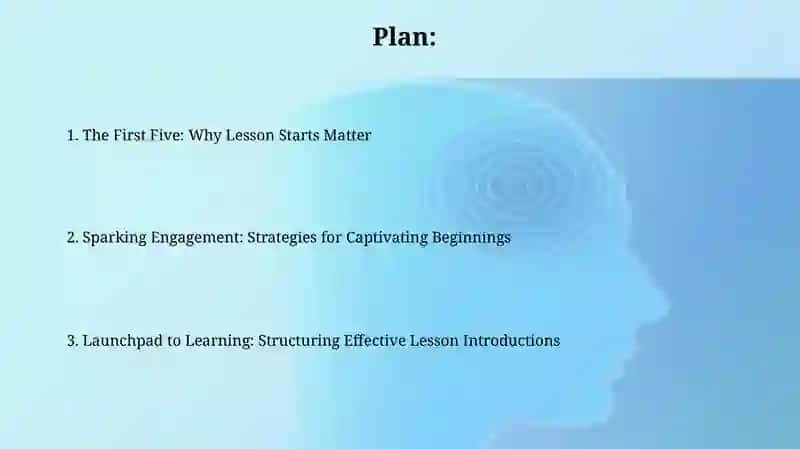 Plan:

1. The First Five: Why Lesson Starts Matter

2. Sparking Engagement: Strategies for Captivating Beginnings

3. Launchpad to Learning: Structuring Effective Lesson Introductions